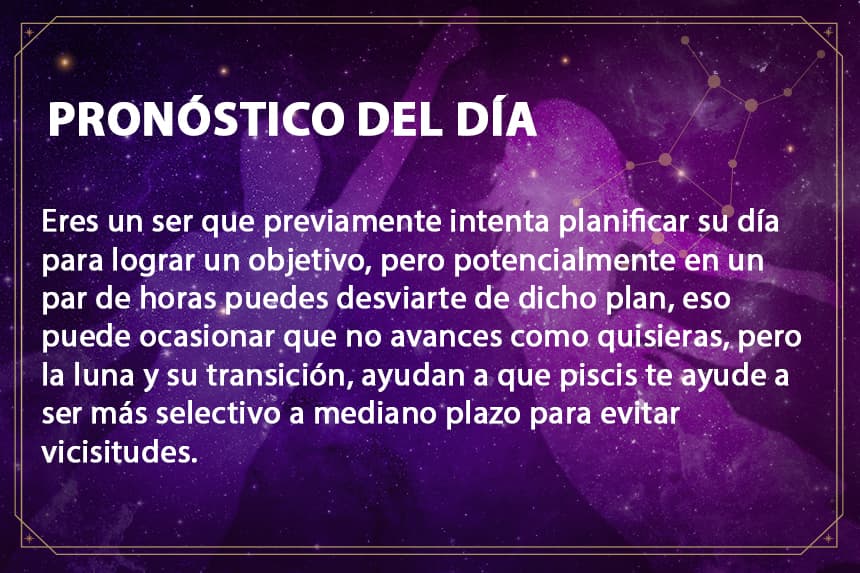 PRONÓSTICO DEL DÍA

Eres un ser que previamente intenta planificar su día para lograr un objetivo, pero potencialmente en un par de horas puedes desviarte de dicho plan, eso puede ocasionar que no avances como quisieras, pero la luna y su transición, ayudan a que piscis te ayude a ser más selectivo a mediano plazo para evitar vicisitudes.